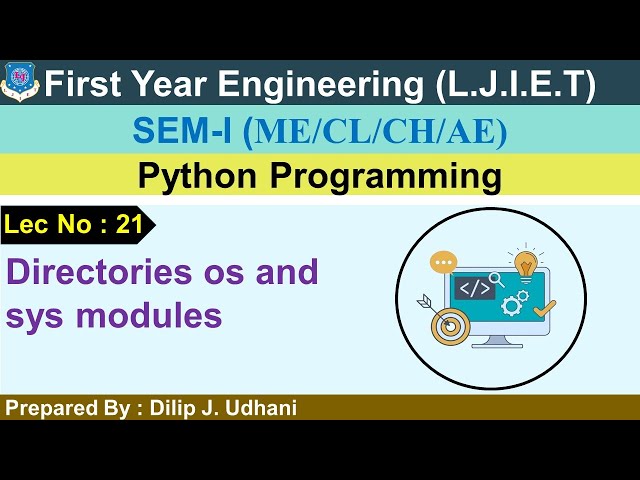 First Year Engineering (L.J.I.E.T)

SEM-I (ME/CL/CH/AE)

Python Programming

Lec No : 21

Directories os and sys modules

</>

Prepared By : Dilip J. Udhani